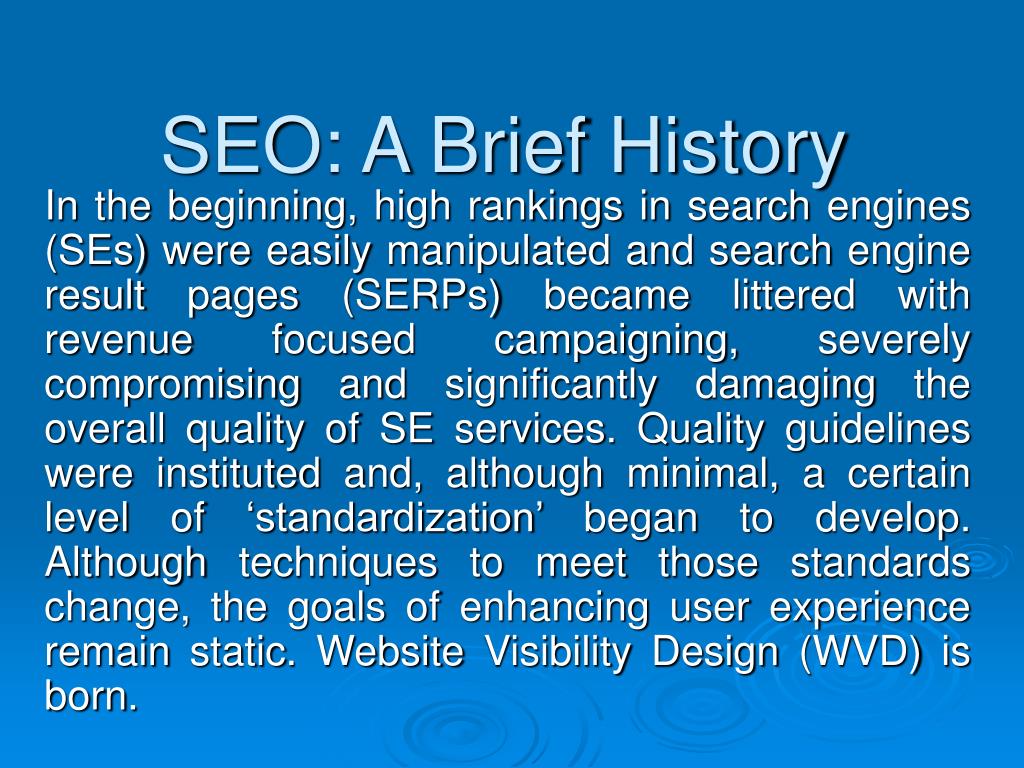 SEO: A Brief History

In the beginning, high rankings in search engines (SEs) were easily manipulated and search engine result pages (SERPs) became littered with revenue focused campaigning, severely compromising and significantly damaging the overall quality of SE services. Quality guidelines were instituted and, although minimal, a certain level of ‘standardization’ began to develop. Although techniques to meet those standards change, the goals of enhancing user experience remain static. Website Visibility Design (WVD) is born.